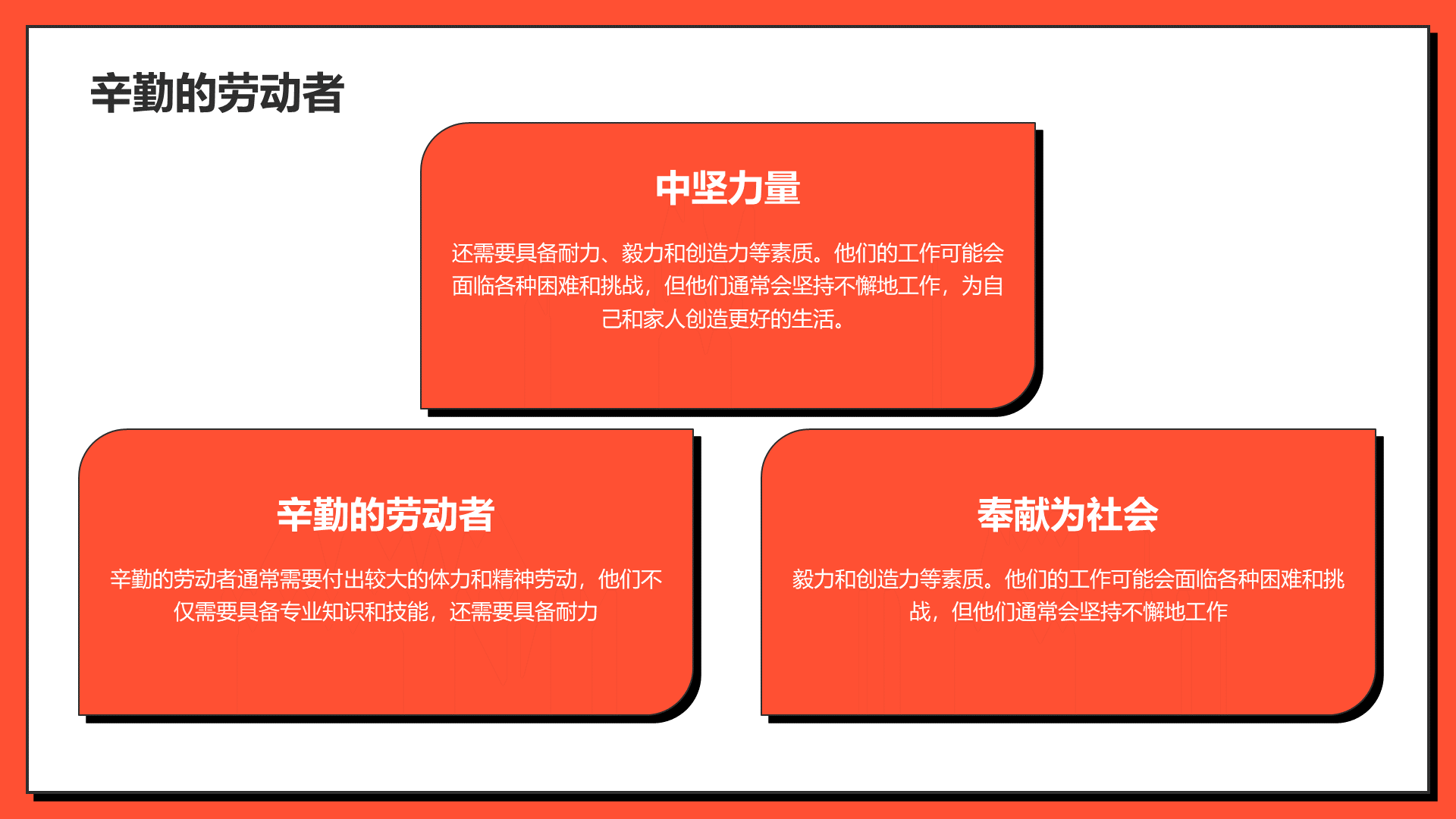 辛勤的劳动者

中坚力量

还需要具备耐力、毅力和创造力等素质。他们的工作可能会面临各种困难和挑战，但他们通常会坚持不懈地工作，为自己和家人创造更好的生活。

辛勤的劳动者

辛勤的劳动者通常需要付出较大的体力和精神劳动，他们不仅需要具备专业知识和技能，还需要具备耐力

奉献为社会

毅力和创造力等素质。他们的工作可能会面临各种困难和挑战，但他们通常会坚持不懈地工作